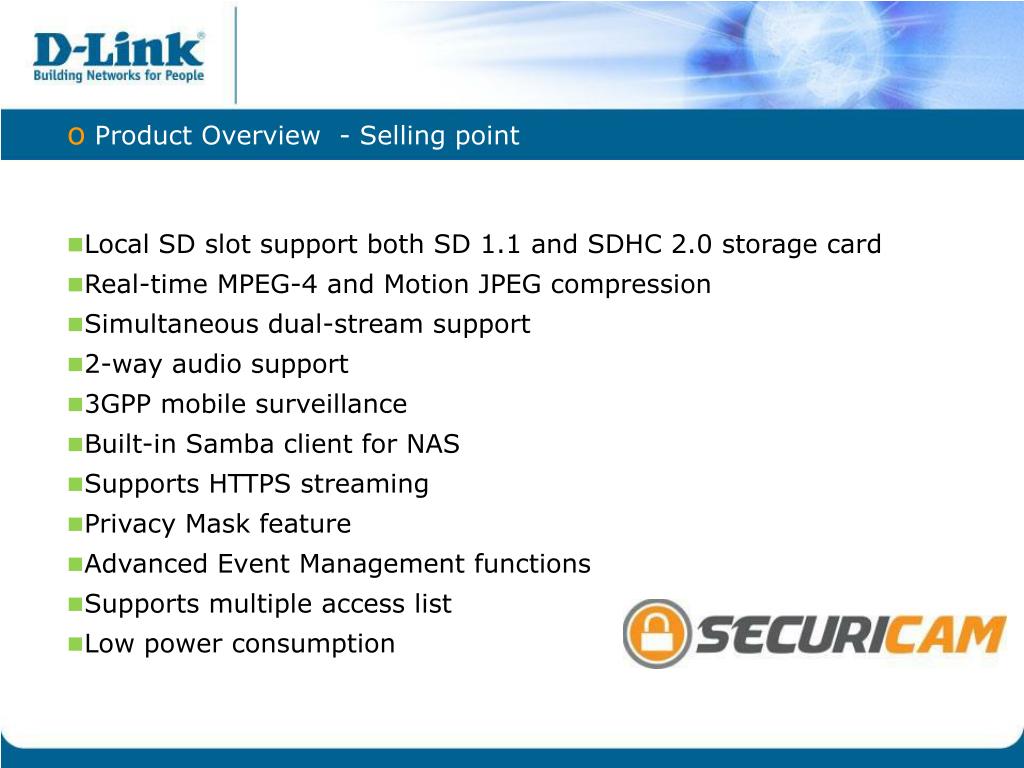 D-Link®
Building Networks for People

o Product Overview - Selling point

Local SD slot support both SD 1.1 and SDHC 2.0 storage card
Real-time MPEG-4 and Motion JPEG compression
Simultaneous dual-stream support
2-way audio support
3GPP mobile surveillance
Built-in Samba client for NAS
Supports HTTPS streaming
Privacy Mask feature
Advanced Event Management functions
Supports multiple access list
Low power consumption

SECURICAM